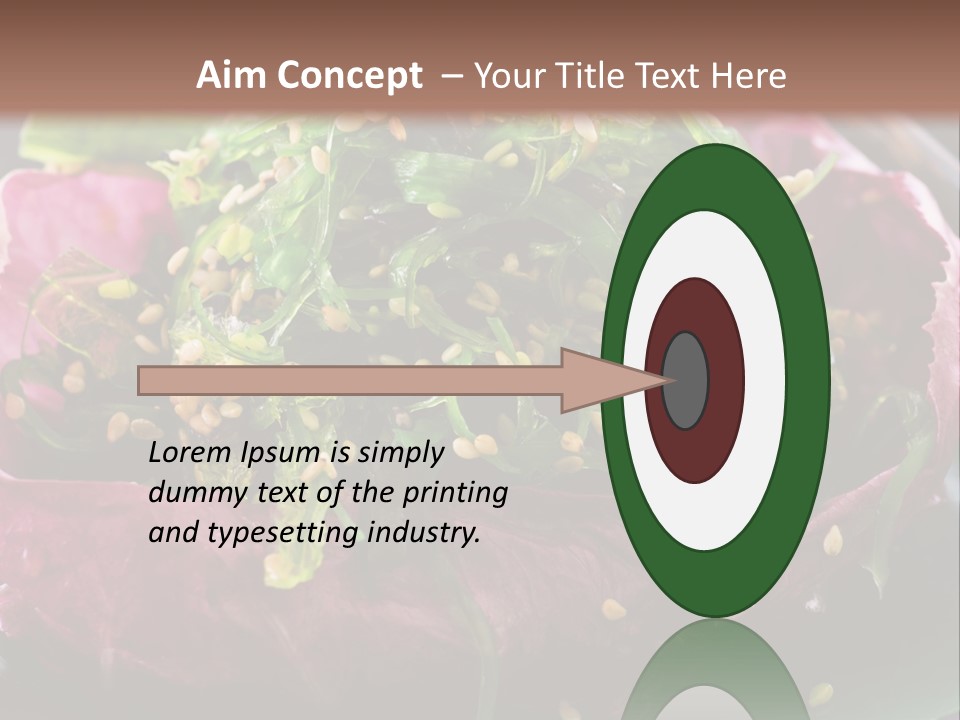 Aim Concept – Your Title Text Here

Lorem Ipsum is simply dummy text of the printing and typesetting industry.